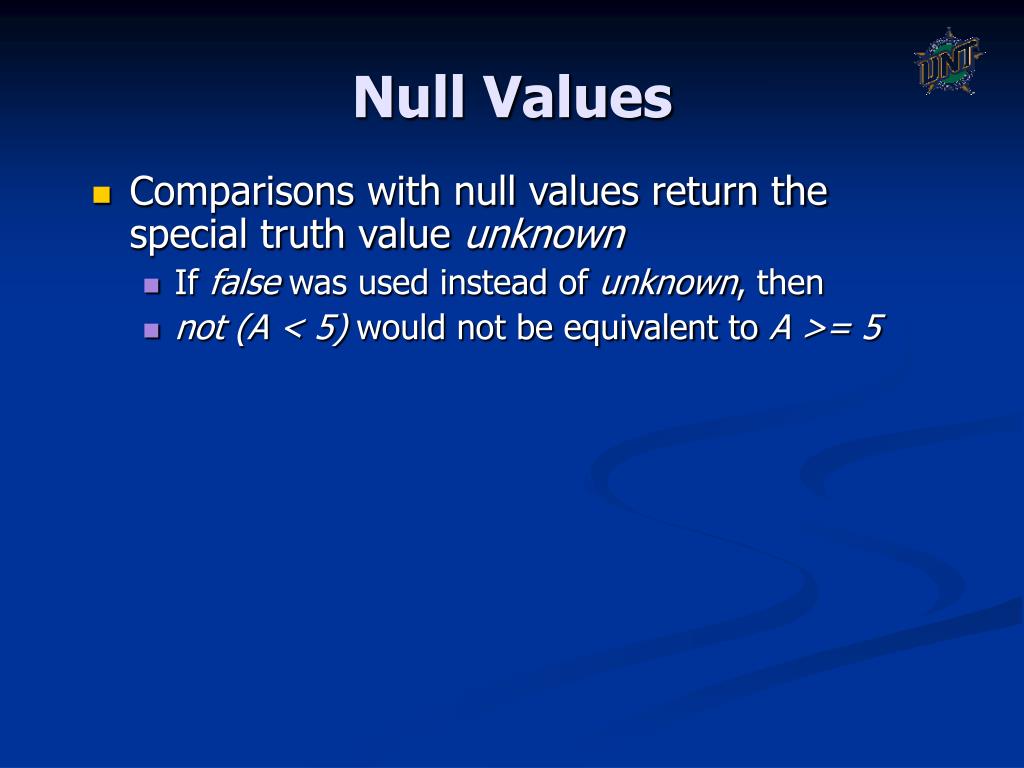 UNT

Null Values

Comparisons with null values return the special truth value unknown

If false was used instead of unknown, then

not (A < 5) would not be equivalent to A >= 5